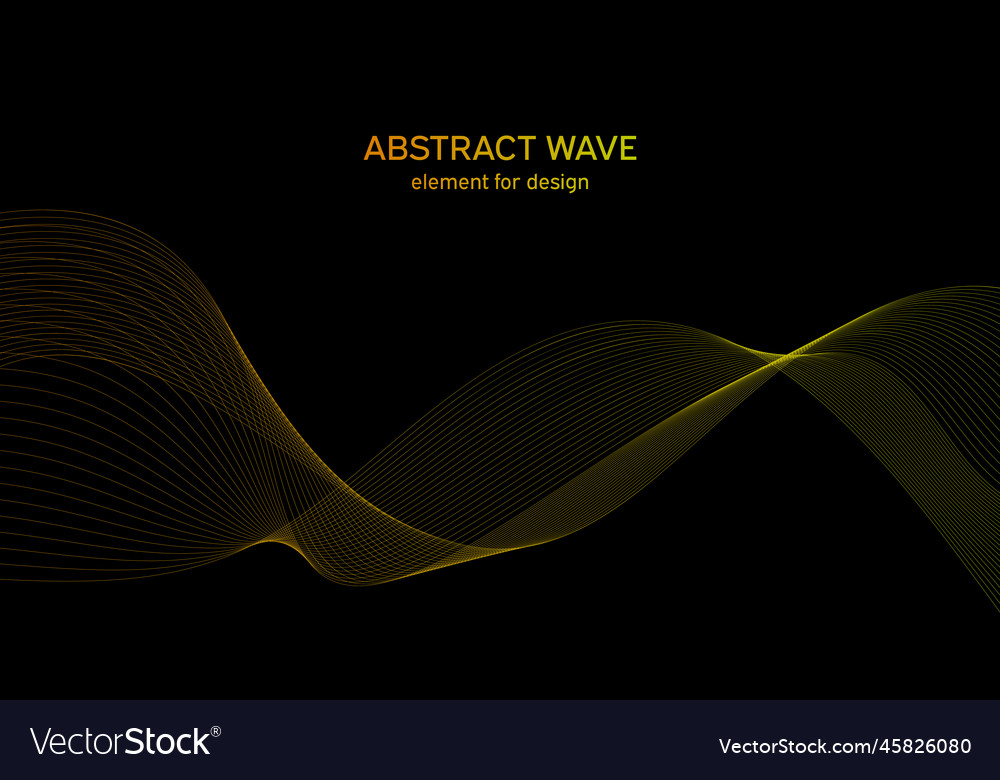 ABSTRACT WAVE
element for design

VectorStock®

VectorStock.com/45826080